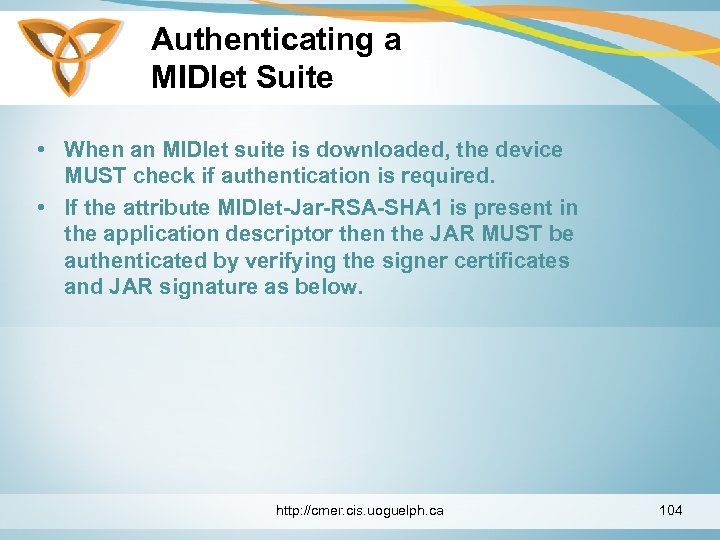 Authenticating a MIDlet Suite

• When an MIDlet suite is downloaded, the device MUST check if authentication is required.
• If the attribute MIDlet-Jar-RSA-SHA1 is present in the application descriptor then the JAR MUST be authenticated by verifying the signer certificates and JAR signature as below.

http://cmer.cis.uoguelph.ca

104